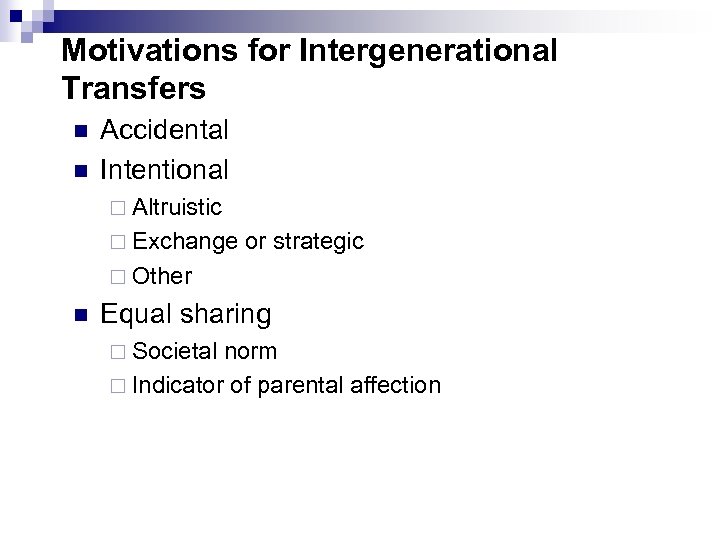 Motivations for Intergenerational Transfers

- Accidental
- Intentional
  - Altruistic
  - Exchange or strategic
  - Other
- Equal sharing
  - Societal norm
  - Indicator of parental affection